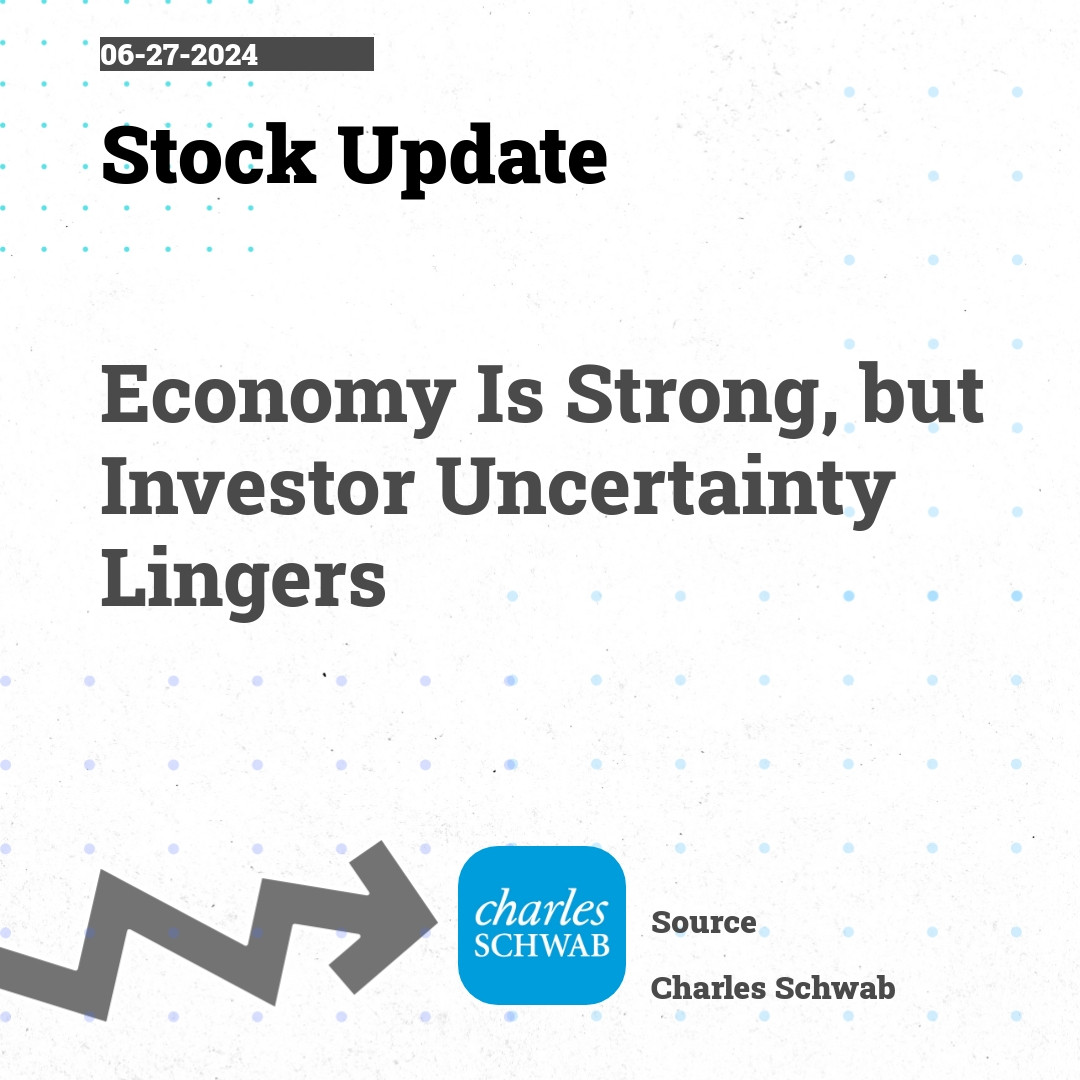 06-27-2024

Stock Update

Economy Is Strong, but Investor Uncertainty Lingers

charles SCHWAB

Source

Charles Schwab